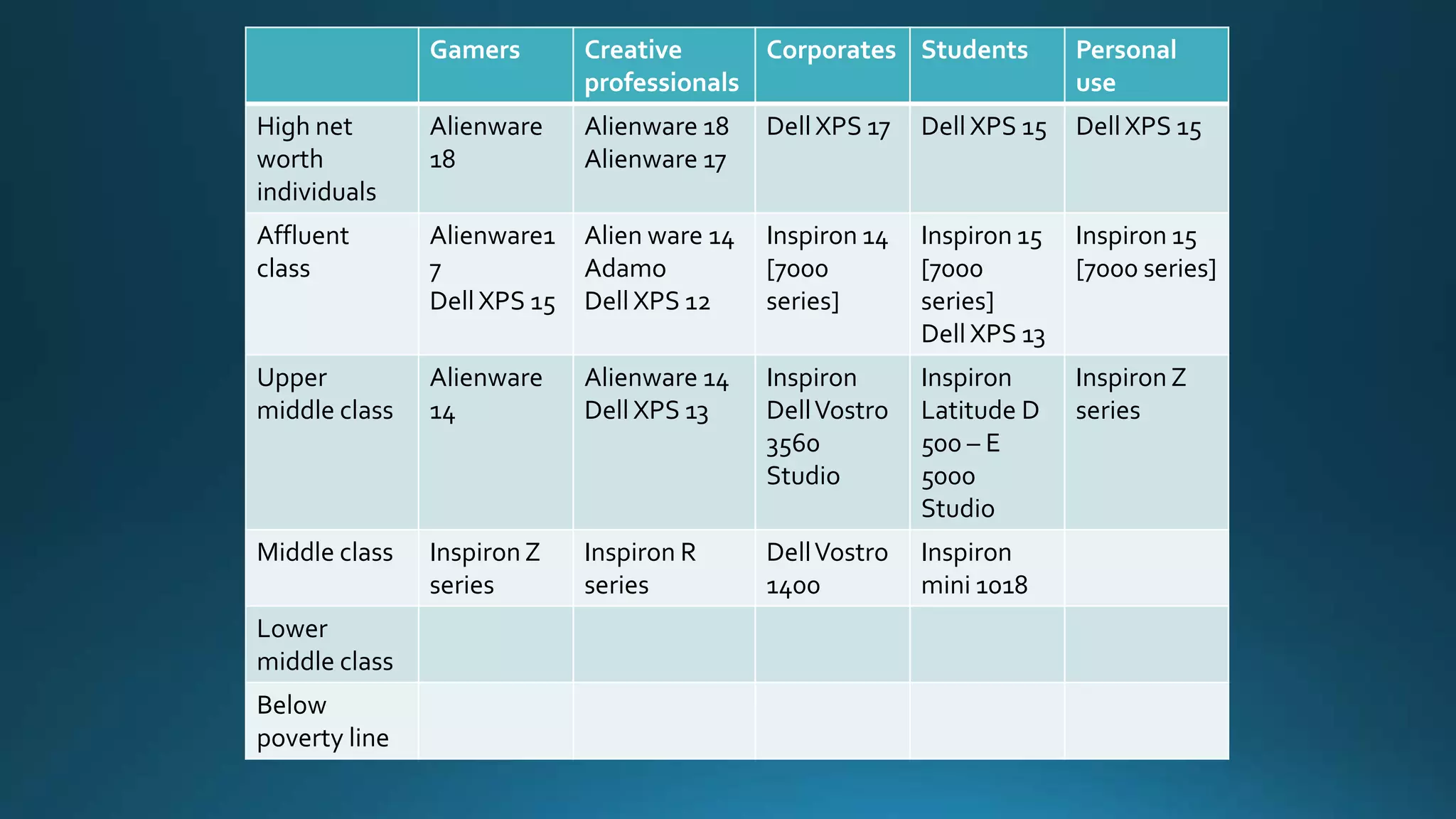 | | Gamers | Creative professionals | Corporates | Students | Personal use |
|---|---|---|---|---|---|
| High net worth individuals | Alienware 18 | Alienware 18 Alienware 17 | Dell XPS 17 | Dell XPS 15 | Dell XPS 15 |
| Affluent class | Alienware1 7 Dell XPS 15 | Alien ware 14 Adamo Dell XPS 12 | Inspiron 14 [7000 series] | Inspiron 15 [7000 series] Dell XPS 13 | Inspiron 15 [7000 series] |
| Upper middle class | Alienware 14 | Alienware 14 Dell XPS 13 | Inspiron Dell Vostro 3560 Studio | Inspiron Latitude D 500 – E 5000 Studio | Inspiron Z series |
| Middle class | Inspiron Z series | Inspiron R series | Dell Vostro 1400 | Inspiron mini 1018 | |
| Lower middle class | | | | | |
| Below poverty line | | | | | |